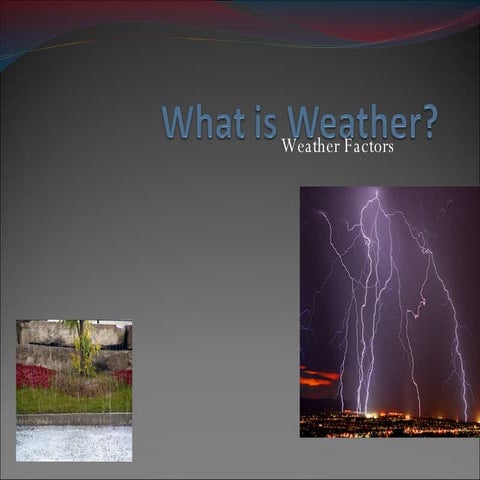 What is Weather?
Weather Factors